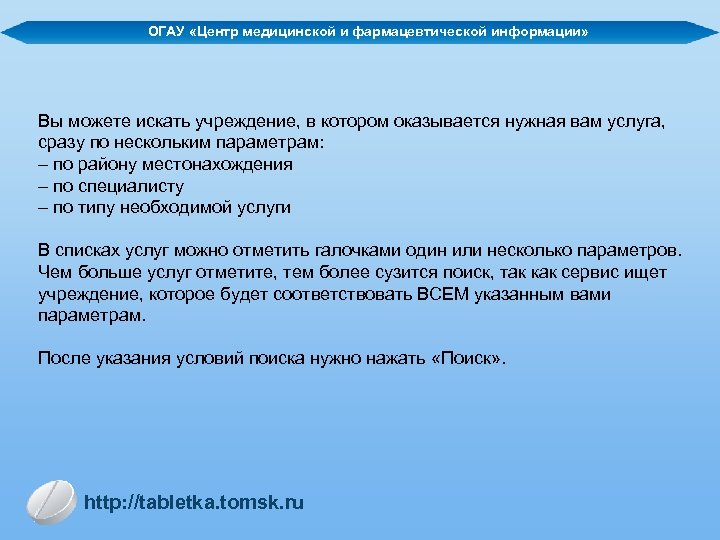 ОГАУ «Центр медицинской и фармацевтической информации»

Вы можете искать учреждение, в котором оказывается нужная вам услуга, сразу по нескольким параметрам:
– по району местонахождения
– по специалисту
– по типу необходимой услуги

В списках услуг можно отметить галочками один или несколько параметров. Чем больше услуг отметите, тем более сузится поиск, так как сервис ищет учреждение, которое будет соответствовать ВСЕМ указанным вами параметрам.

После указания условий поиска нужно нажать «Поиск».

http://tabletka.tomsk.ru